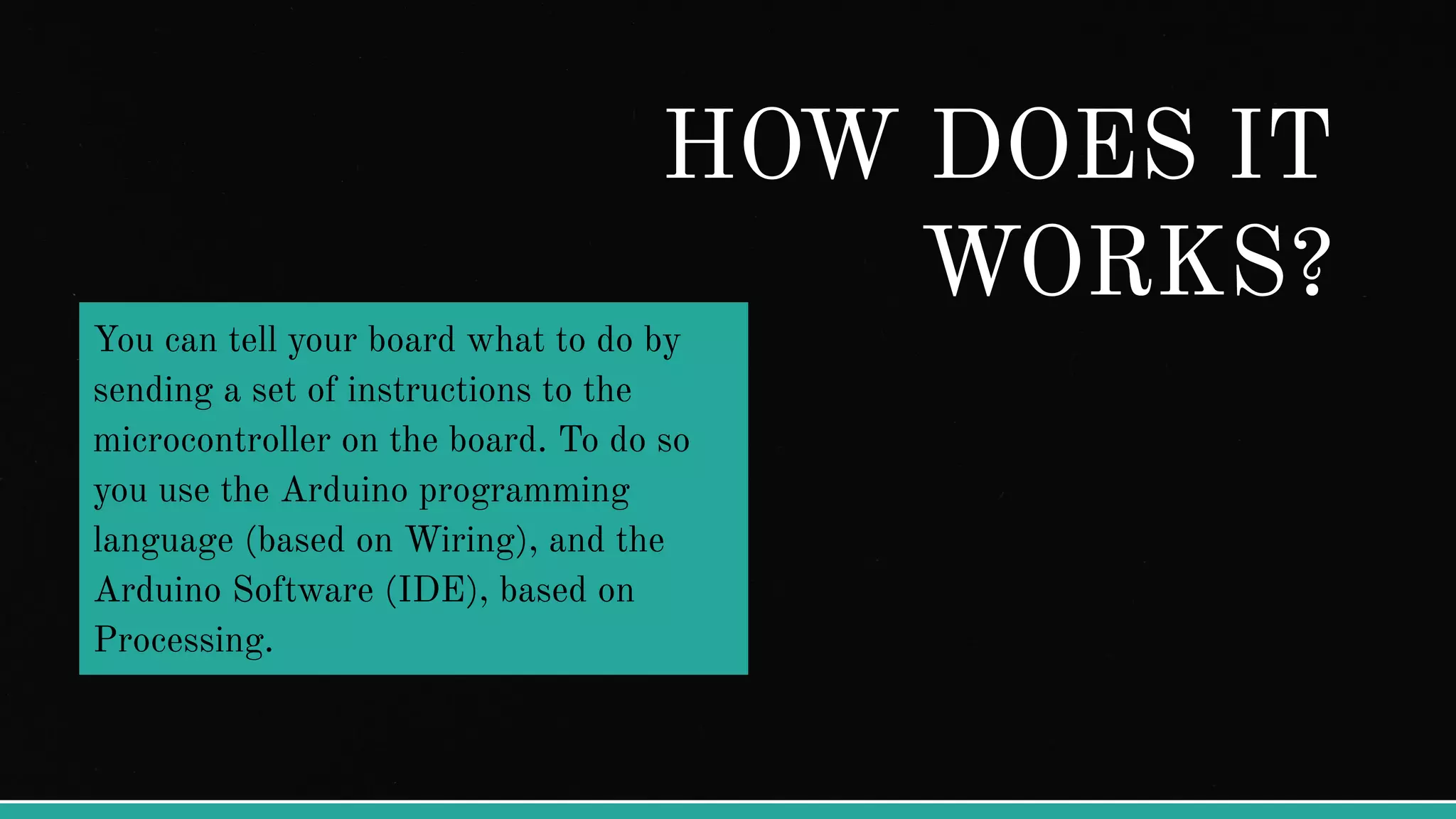 HOW DOES IT WORKS?

You can tell your board what to do by sending a set of instructions to the microcontroller on the board. To do so you use the Arduino programming language (based on Wiring), and the Arduino Software (IDE), based on Processing.